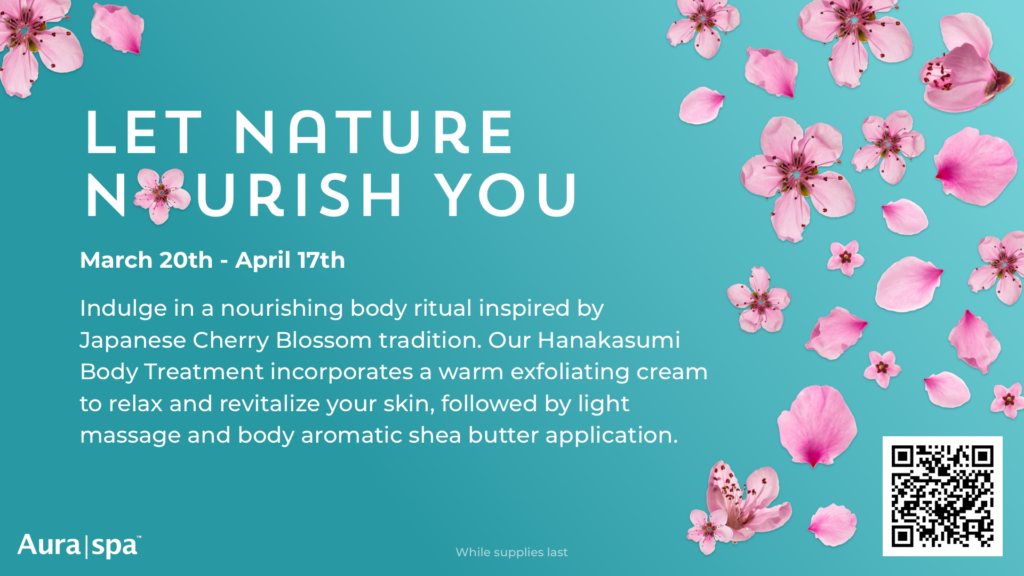 LET NATURE NOURISH YOU

March 20th - April 17th

Indulge in a nourishing body ritual inspired by Japanese Cherry Blossom tradition. Our Hanakasumi Body Treatment incorporates a warm exfoliating cream to relax and revitalize your skin, followed by light massage and body aromatic shea butter application.

Aura|spa™

While supplies last